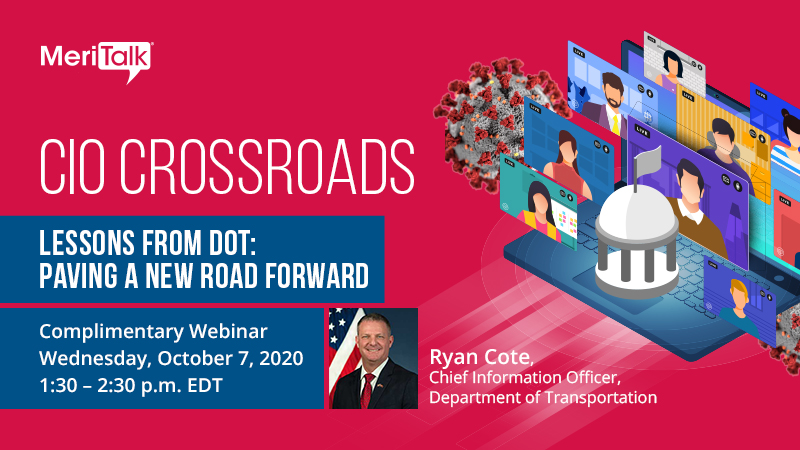 MeriTalk

CIO CROSSROADS

LESSONS FROM DOT: PAVING A NEW ROAD FORWARD

Complimentary Webinar
Wednesday, October 7, 2020
1:30 – 2:30 p.m. EDT

Ryan Cote,
Chief Information Officer,
Department of Transportation

LIVE

LIVE

LIVE

LIVE

LIVE